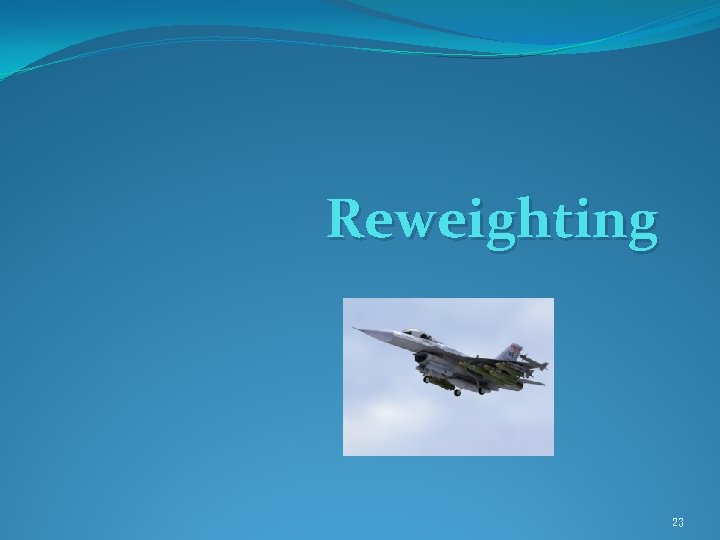 Reweighting

23